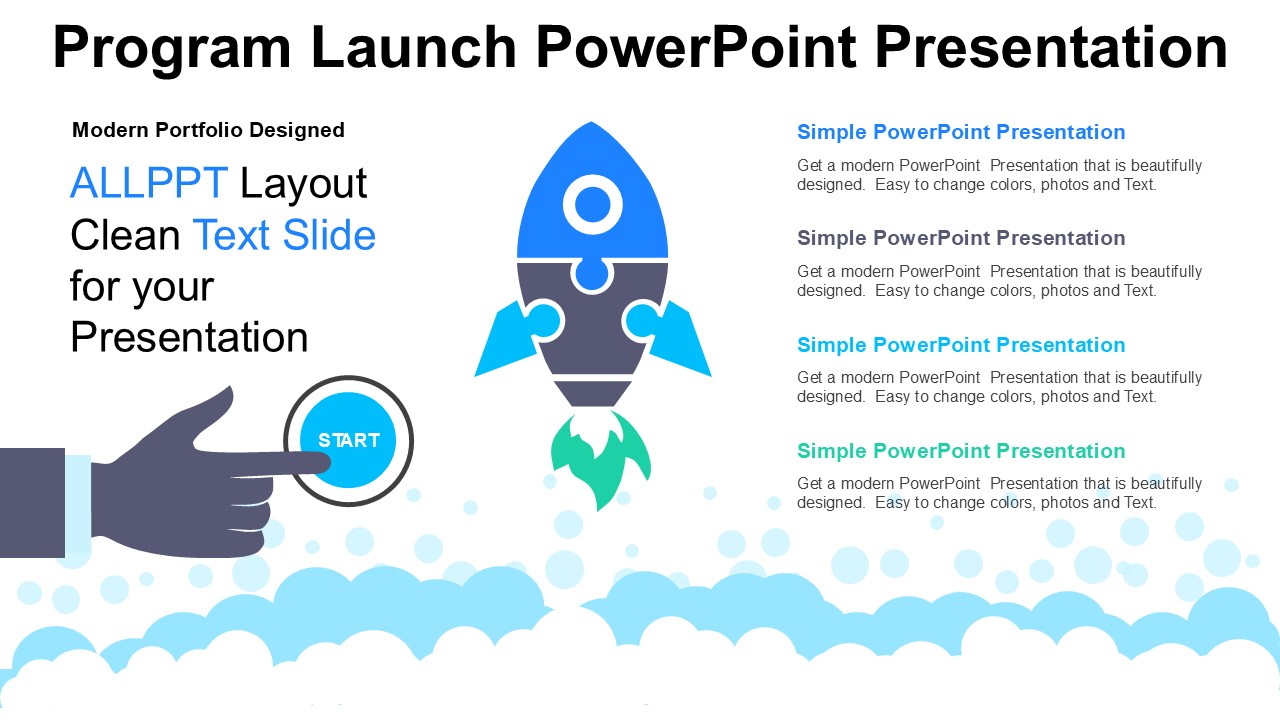 Program Launch PowerPoint Presentation

Modern Portfolio Designed

ALLPPT Layout Clean Text Slide for your Presentation

START

Simple PowerPoint Presentation

Get a modern PowerPoint Presentation that is beautifully designed. Easy to change colors, photos and Text.

Simple PowerPoint Presentation

Get a modern PowerPoint Presentation that is beautifully designed. Easy to change colors, photos and Text.

Simple PowerPoint Presentation

Get a modern PowerPoint Presentation that is beautifully designed. Easy to change colors, photos and Text.

Simple PowerPoint Presentation

Get a modern PowerPoint Presentation that is beautifully designed. Easy to change colors, photos and Text.